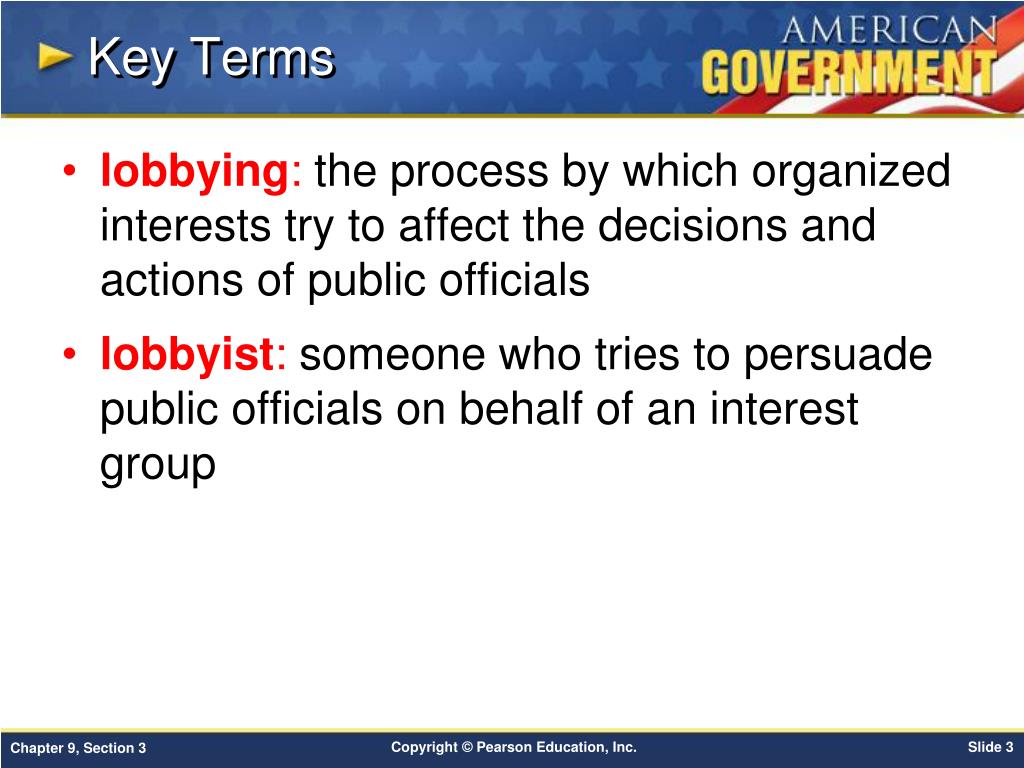 Key Terms

AMERICAN GOVERNMENT

• lobbying: the process by which organized interests try to affect the decisions and actions of public officials

• lobbyist: someone who tries to persuade public officials on behalf of an interest group

Chapter 9, Section 3

Copyright © Pearson Education, Inc.

Slide 3